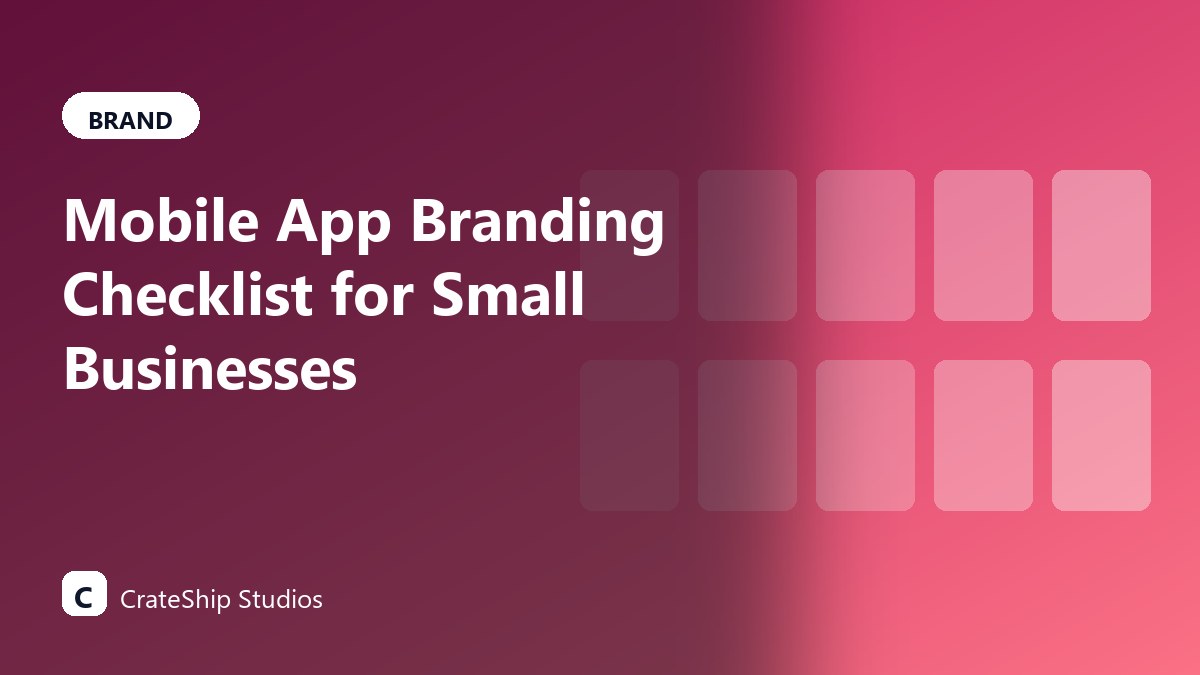 BRAND

Mobile App Branding Checklist for Small Businesses

C CrateShip Studios